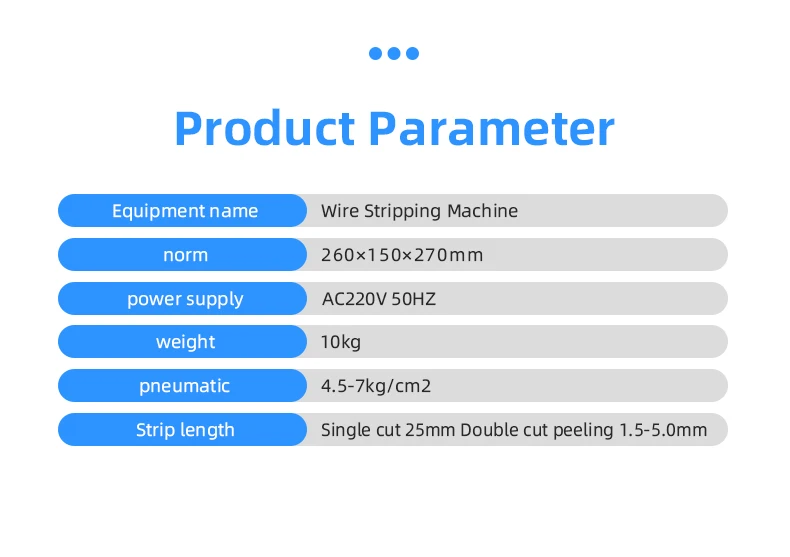 Product Parameter

| Equipment name | Wire Stripping Machine |
|---|---|
| norm | 260×150×270mm |
| power supply | AC220V 50HZ |
| weight | 10kg |
| pneumatic | 4.5-7kg/cm2 |
| Strip length | Single cut 25mm Double cut peeling 1.5-5.0mm |